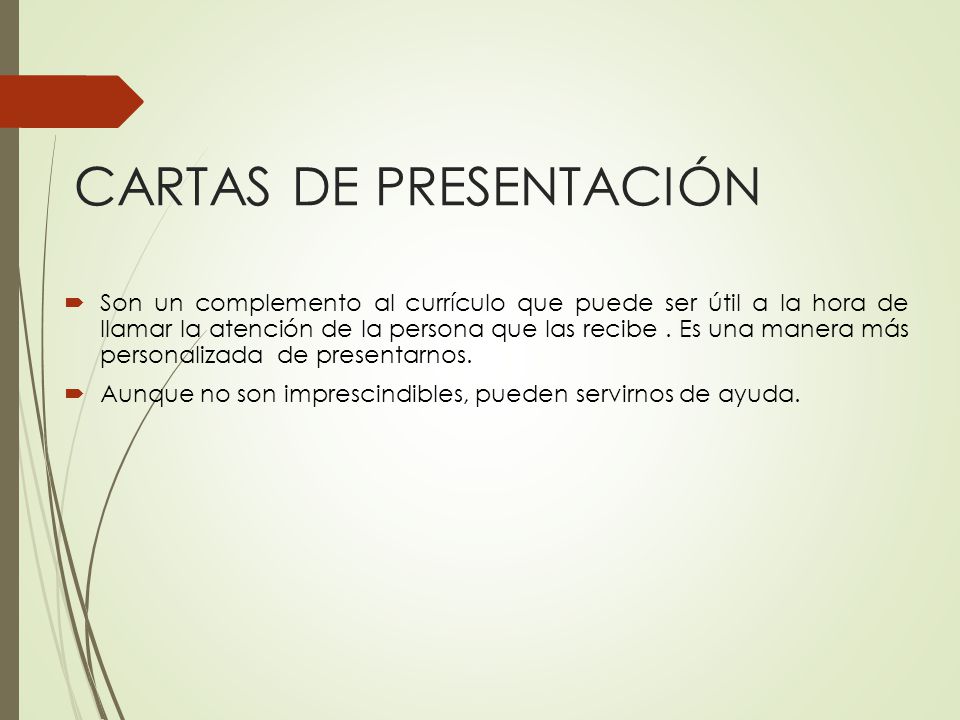 CARTAS DE PRESENTACIÓN

Son un complemento al currículo que puede ser útil a la hora de llamar la atención de la persona que las recibe . Es una manera más personalizada de presentarnos.

Aunque no son imprescindibles, pueden servirnos de ayuda.